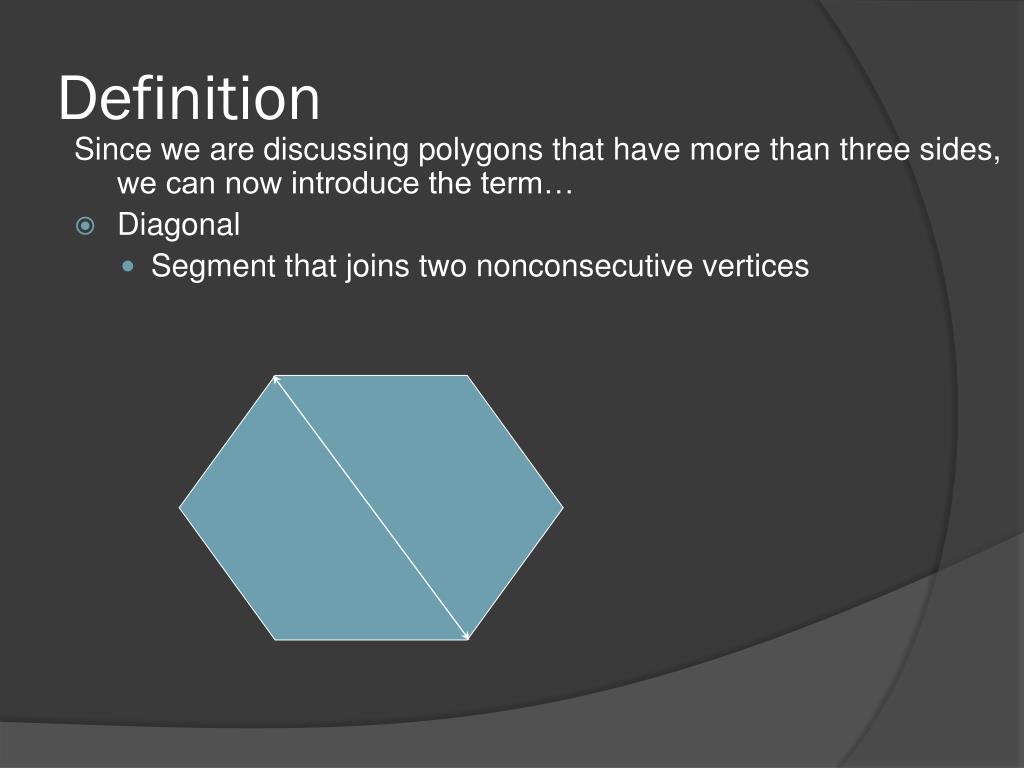 Definition

Since we are discussing polygons that have more than three sides, we can now introduce the term…

Diagonal

Segment that joins two nonconsecutive vertices